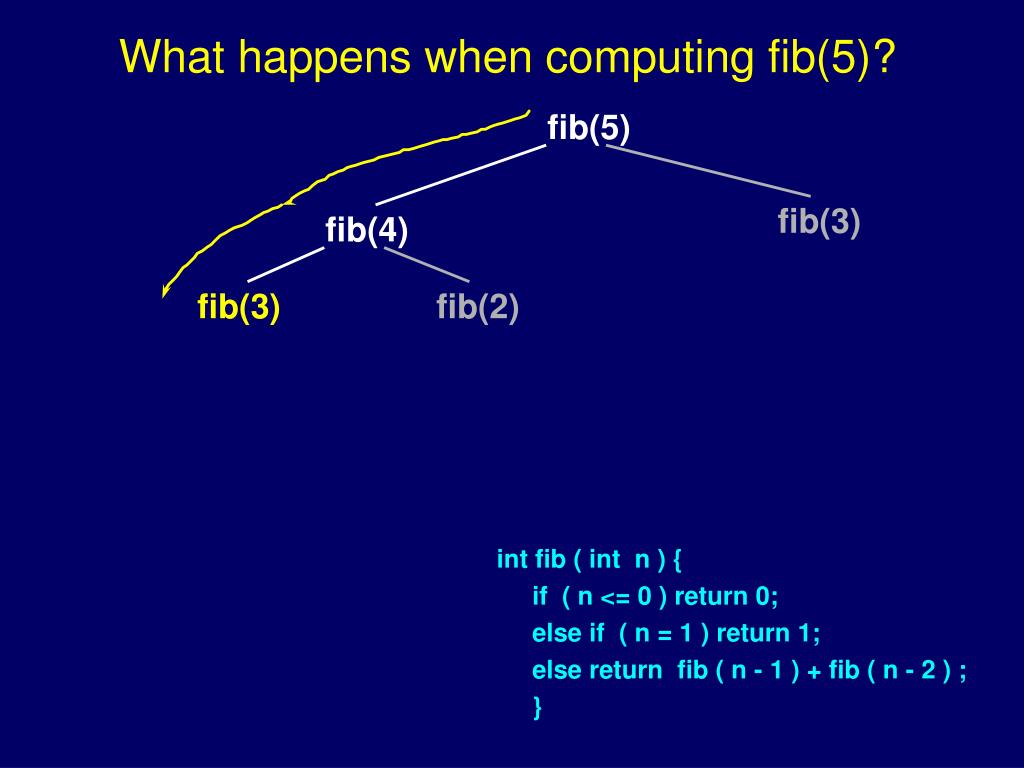 What happens when computing fib(5)?

fib(5)

fib(4)

fib(3)

fib(3)

fib(2)

int fib ( int n ) {
if ( n <= 0 ) return 0;
else if ( n = 1 ) return 1;
else return fib ( n - 1 ) + fib ( n - 2 ) ;
}